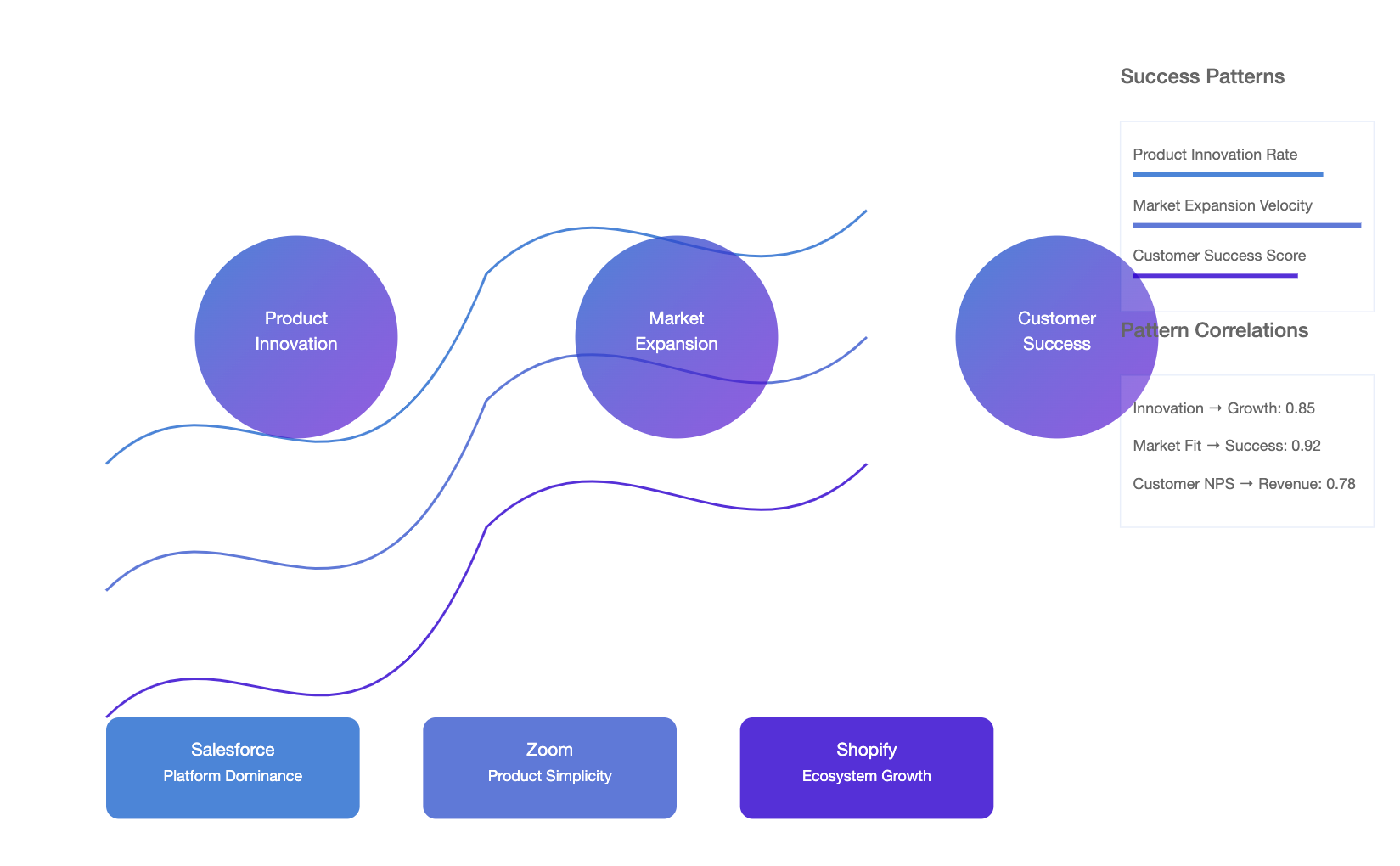 Product Innovation

Market Expansion

Customer Success

Success Patterns

Product Innovation Rate

Market Expansion Velocity

Customer Success Score

Pattern Correlations

Innovation → Growth: 0.85

Market Fit → Success: 0.92

Customer NPS → Revenue: 0.78

Salesforce
Platform Dominance

Zoom
Product Simplicity

Shopify
Ecosystem Growth